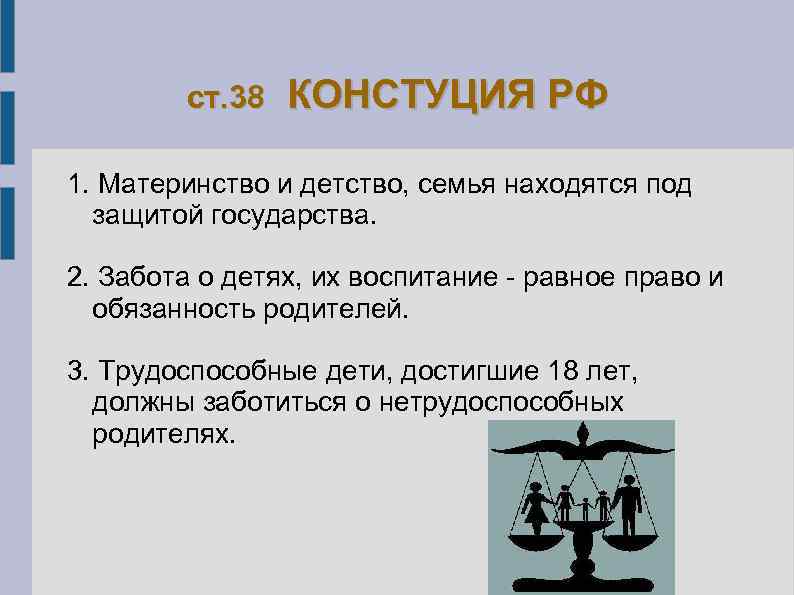 ст.38 КОНСТУЦИЯ РФ

1. Материнство и детство, семья находятся под защитой государства.

2. Забота о детях, их воспитание - равное право и обязанность родителей.

3. Трудоспособные дети, достигшие 18 лет, должны заботиться о нетрудоспособных родителях.